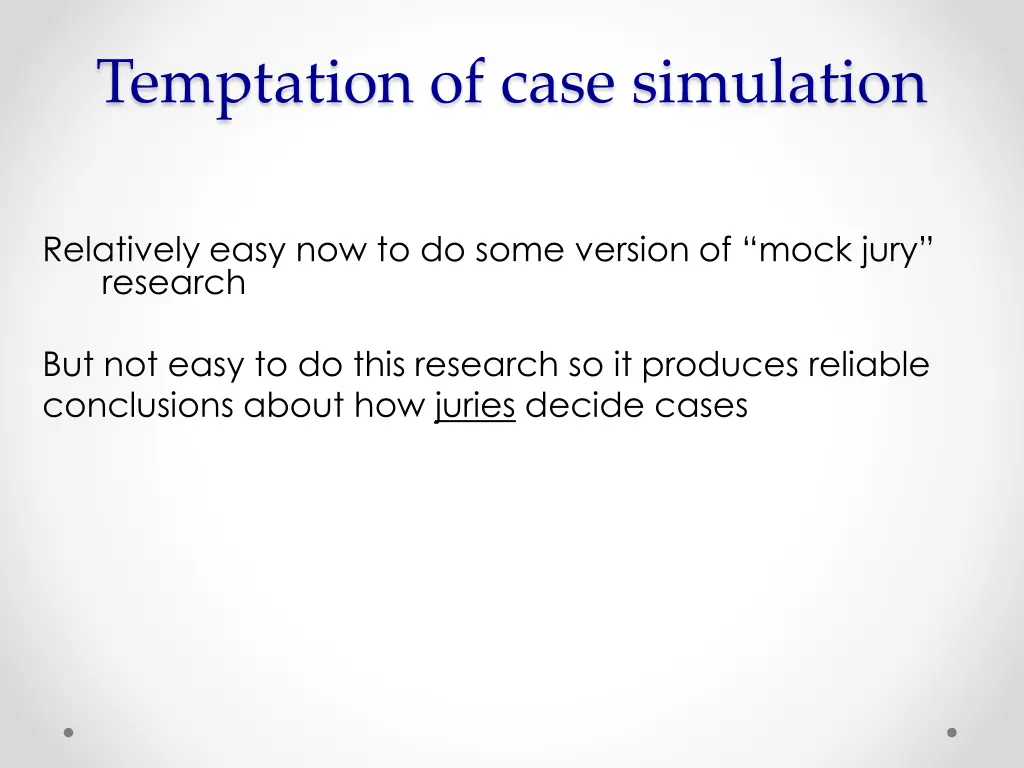 Temptation of case simulation

Relatively easy now to do some version of “mock jury” research

But not easy to do this research so it produces reliable conclusions about how juries decide cases